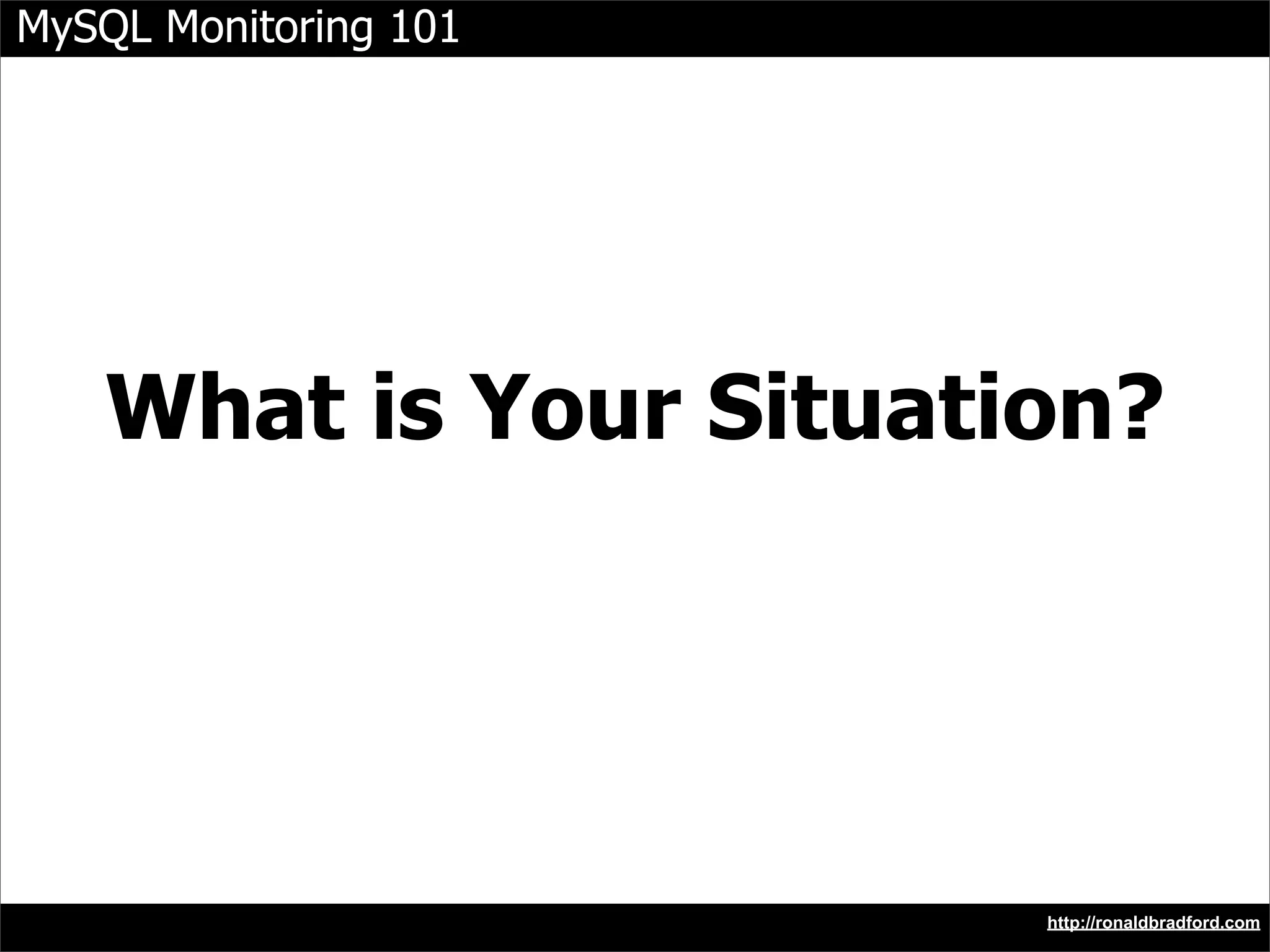 MySQL Monitoring 101

What is Your Situation?

http://ronaldbradford.com